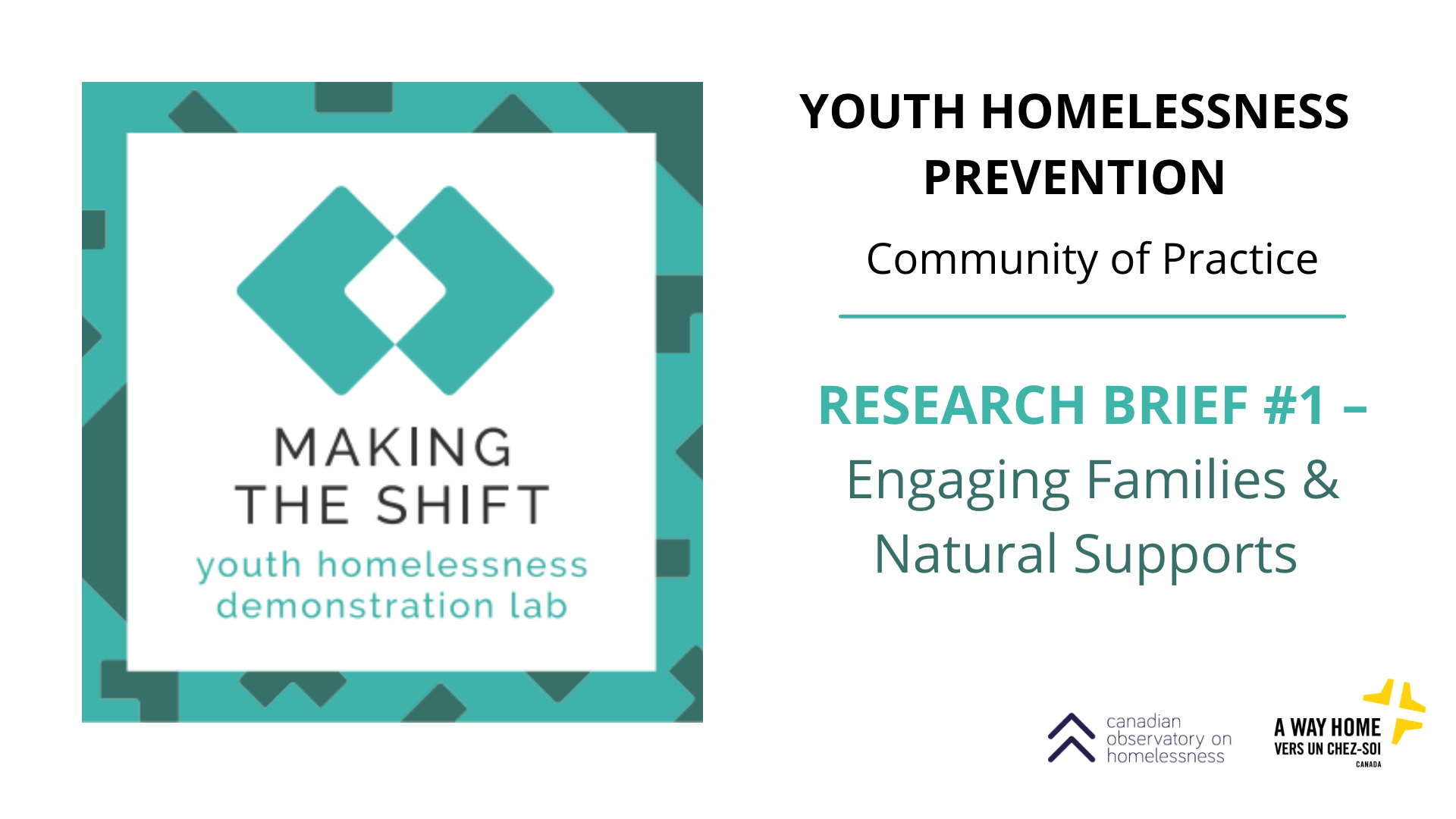 MAKING THE SHIFT
youth homelessness demonstration lab

YOUTH HOMELESSNESS PREVENTION

Community of Practice

RESEARCH BRIEF #1 – Engaging Families & Natural Supports

canadian observatory on homelessness

A WAY HOME
VERS UN CHEZ-SOI
CANADA